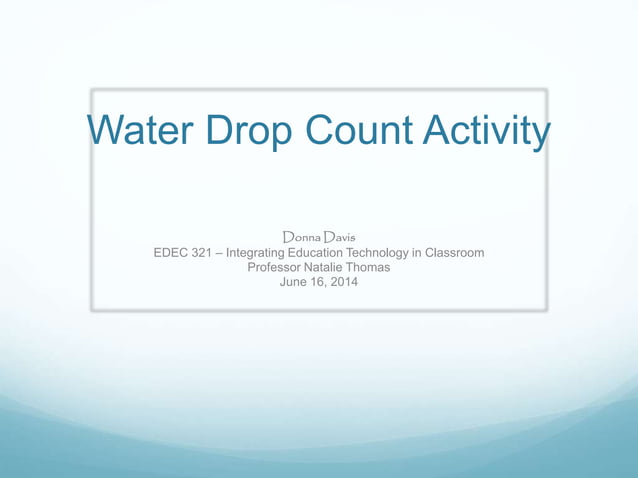 Water Drop Count Activity

Donna Davis
EDEC 321 – Integrating Education Technology in Classroom
Professor Natalie Thomas
June 16, 2014